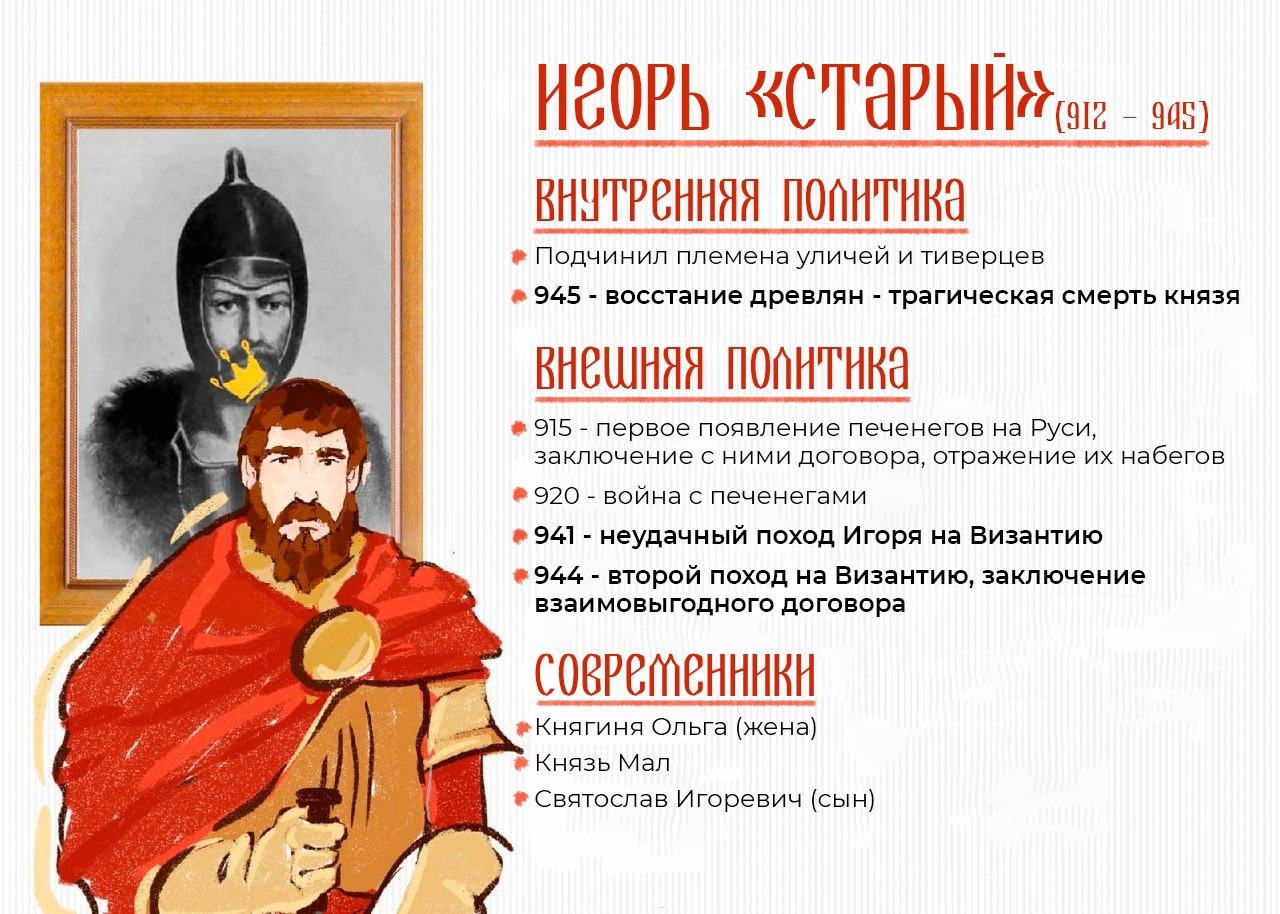 ИГОРЬ «СТАРЫЙ» (912 – 945)

ВНУТРЕННЯЯ ПОЛИТИКА

Подчинил племена уличей и тиверцев

945 - восстание древлян - трагическая смерть князя

ВНЕШНЯЯ ПОЛИТИКА

915 - первое появление печенегов на Руси, заключение с ними договора, отражение их набегов

920 - война с печенегами

941 - неудачный поход Игоря на Византию

944 - второй поход на Византию, заключение взаимовыгодного договора

СОВРЕМЕННИКИ

Княгиня Ольга (жена)

Князь Мал

Святослав Игоревич (сын)